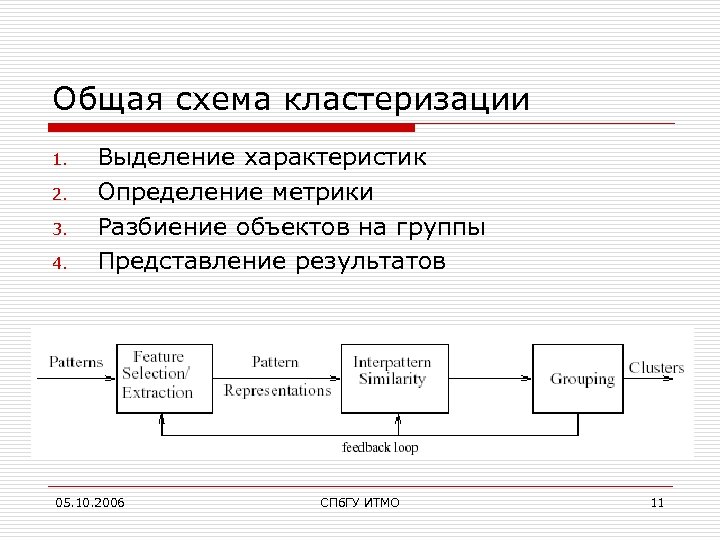 Общая схема кластеризации

1. Выделение характеристик
2. Определение метрики
3. Разбиение объектов на группы
4. Представление результатов

Patterns

Feature Selection/ Extraction

Pattern Representations

Interpattern Similarity

Grouping

Clusters

feedback loop

05.10.2006

СПбГУ ИТМО

11